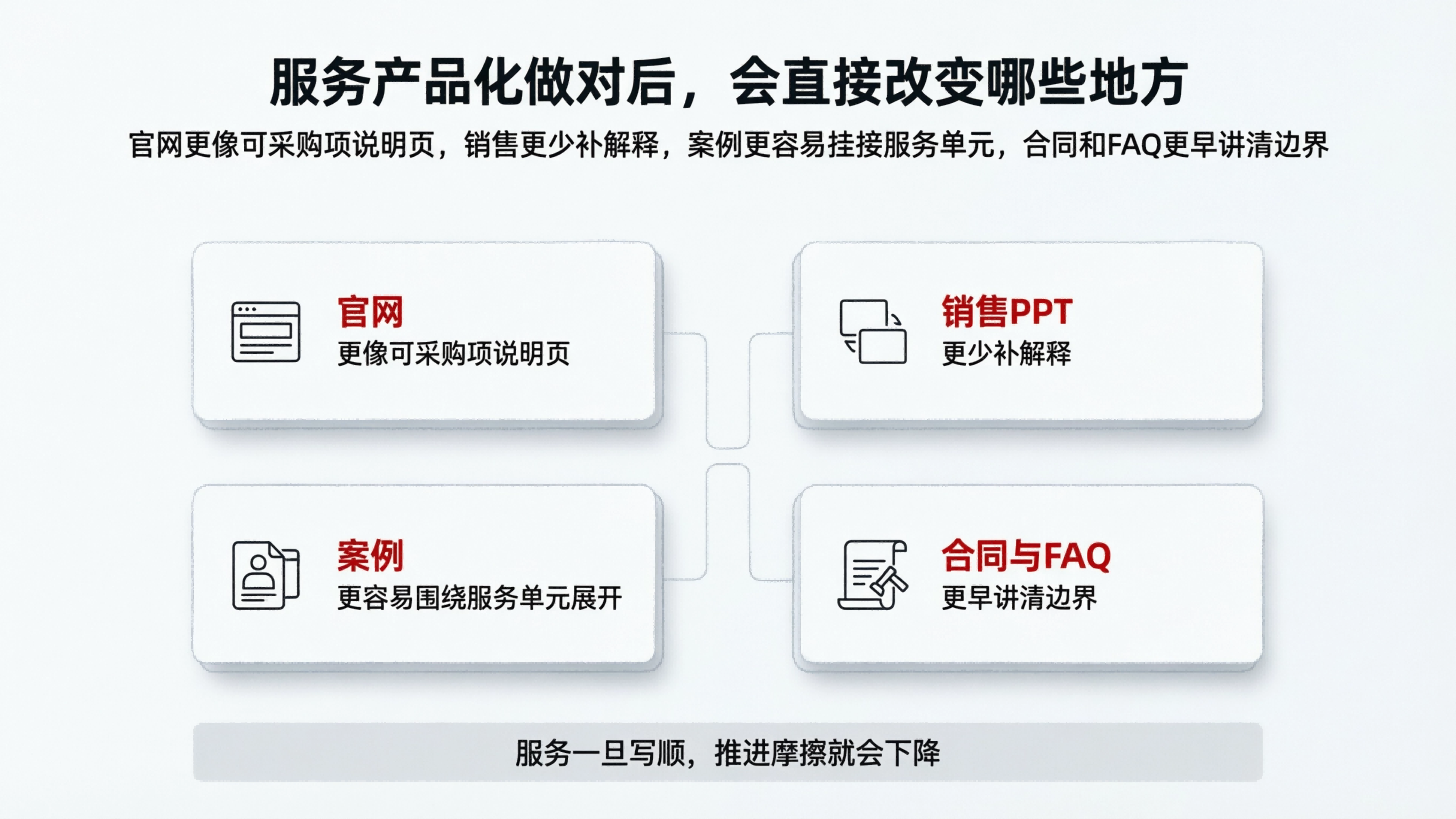 服务产品化做对后，会直接改变哪些地方

官网更像可采购项说明页，销售更少补解释，案例更容易挂接服务单元，合同和FAQ更早讲清边界

官网
更像可采购项说明页

销售PPT
更少补解释

案例
更容易围绕服务单元展开

合同与FAQ
更早讲清边界

服务一旦写顺，推进摩擦就会下降